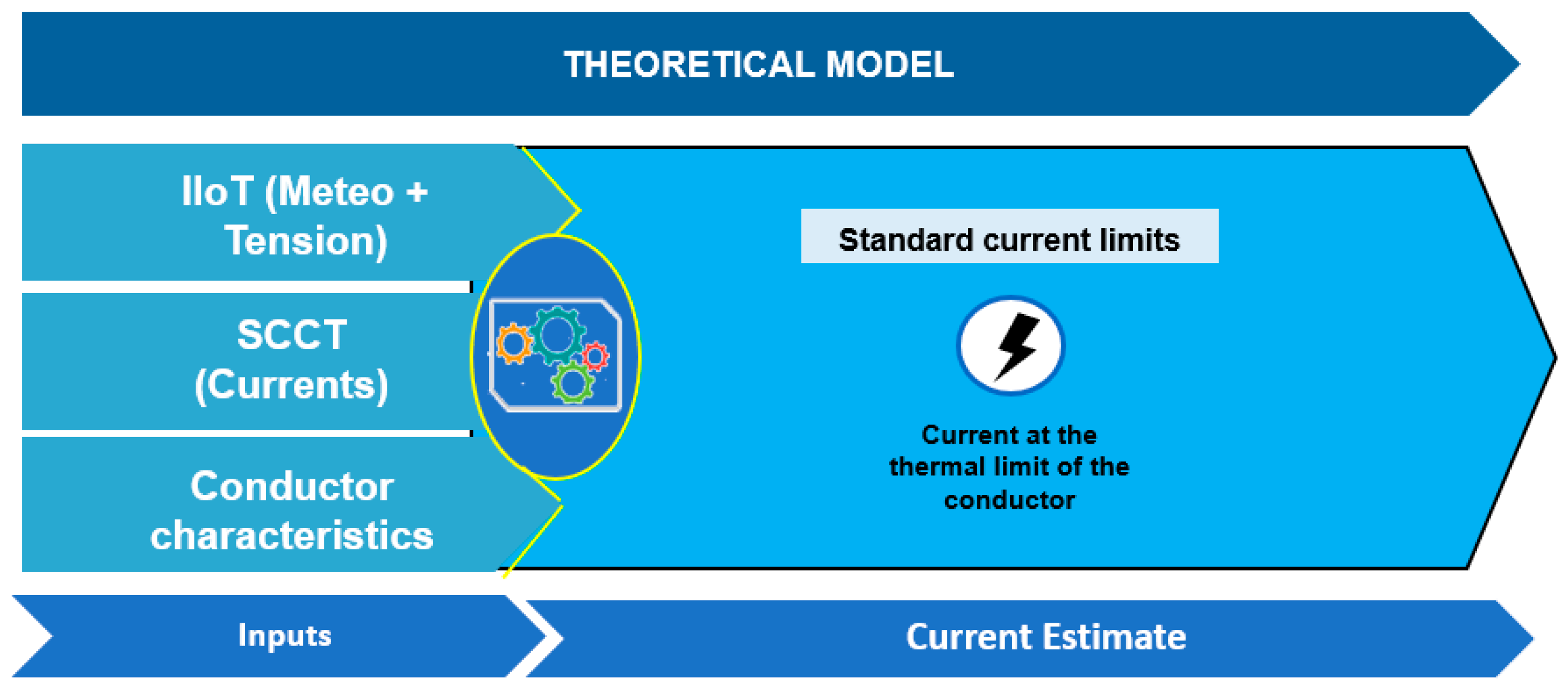 THEORETICAL MODEL

IIoT (Meteo + Tension)

SCCT (Currents)

Conductor characteristics

Standard current limits

Current at the thermal limit of the conductor

Inputs

Current Estimate